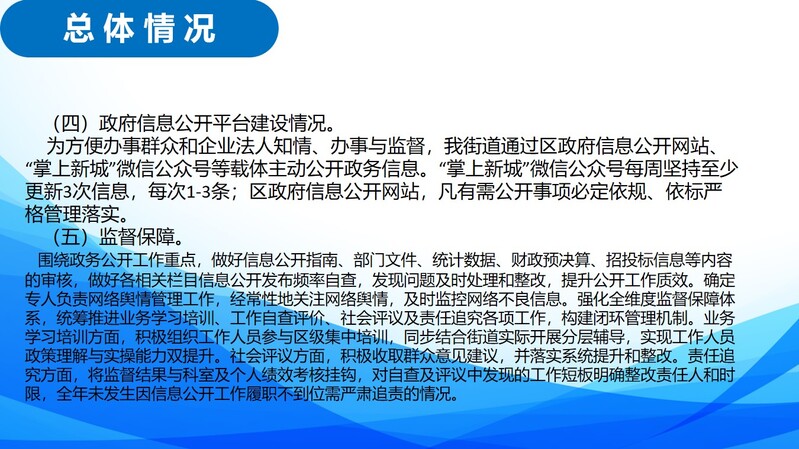 总体情况

（四）政府信息公开平台建设情况。

为方便办事群众和企业法人知情、办事与监督，我街道通过区政府信息公开网站、“掌上新城”微信公众号等载体主动公开政务信息。“掌上新城”微信公众号每周坚持至少更新3次信息，每次1-3条；区政府信息公开网站，凡有需公开事项必定依规、依标严格管理落实。

（五）监督保障。

围绕政务公开工作重点，做好信息公开指南、部门文件、统计数据、财政预决算、招投标信息等内容的审核，做好各相关栏目信息公开发布频率自查，发现问题及时处理和整改，提升公开工作质效。确定专人负责网络舆情管理工作，经常性地关注网络舆情，及时监控网络不良信息。强化全维度监督保障体系，统筹推进业务学习培训、工作自查评价、社会评议及责任追究各项工作，构建闭环管理机制。业务学习培训方面，积极组织工作人员参与区级集中培训，同步结合街道实际开展分层辅导，实现工作人员政策理解与实操能力双提升。社会评议方面，积极收取群众意见建议，并落实系统提升和整改。责任追究方面，将监督结果与科室及个人绩效考核挂钩，对自查及评议中发现的工作短板明确整改责任人和时限，全年未发生因信息公开工作履职不到位需严肃追责的情况。